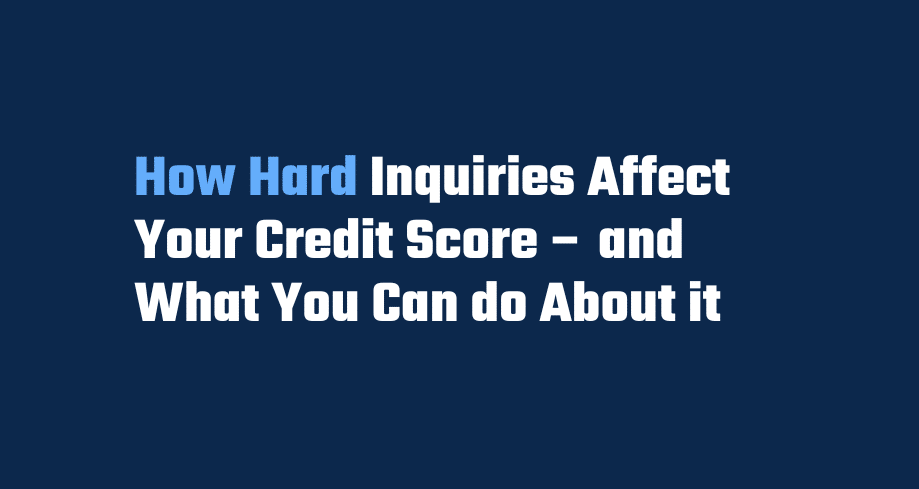 How Hard Inquiries Affect Your Credit Score – and What You Can do About it